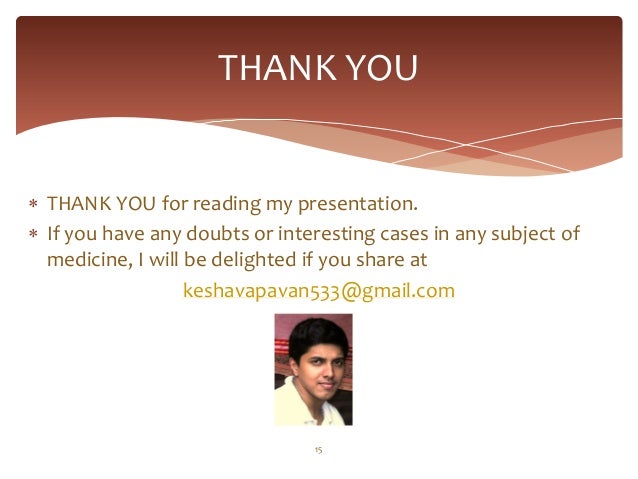 THANK YOU

* THANK YOU for reading my presentation.
* If you have any doubts or interesting cases in any subject of medicine, I will be delighted if you share at

keshavapavan533@gmail.com

15